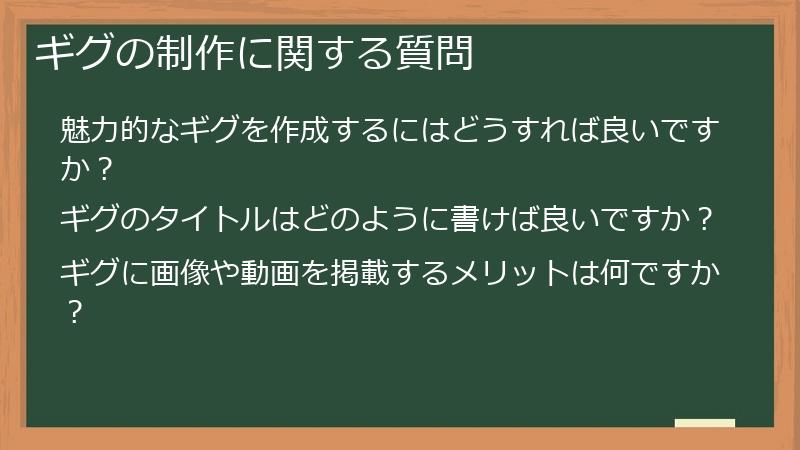 ギグの制作に関する質問

魅力的なギグを作成するにはどうすれば良いですか？

ギグのタイトルはどのように書けば良いですか？

ギグに画像や動画を掲載するメリットは何ですか？